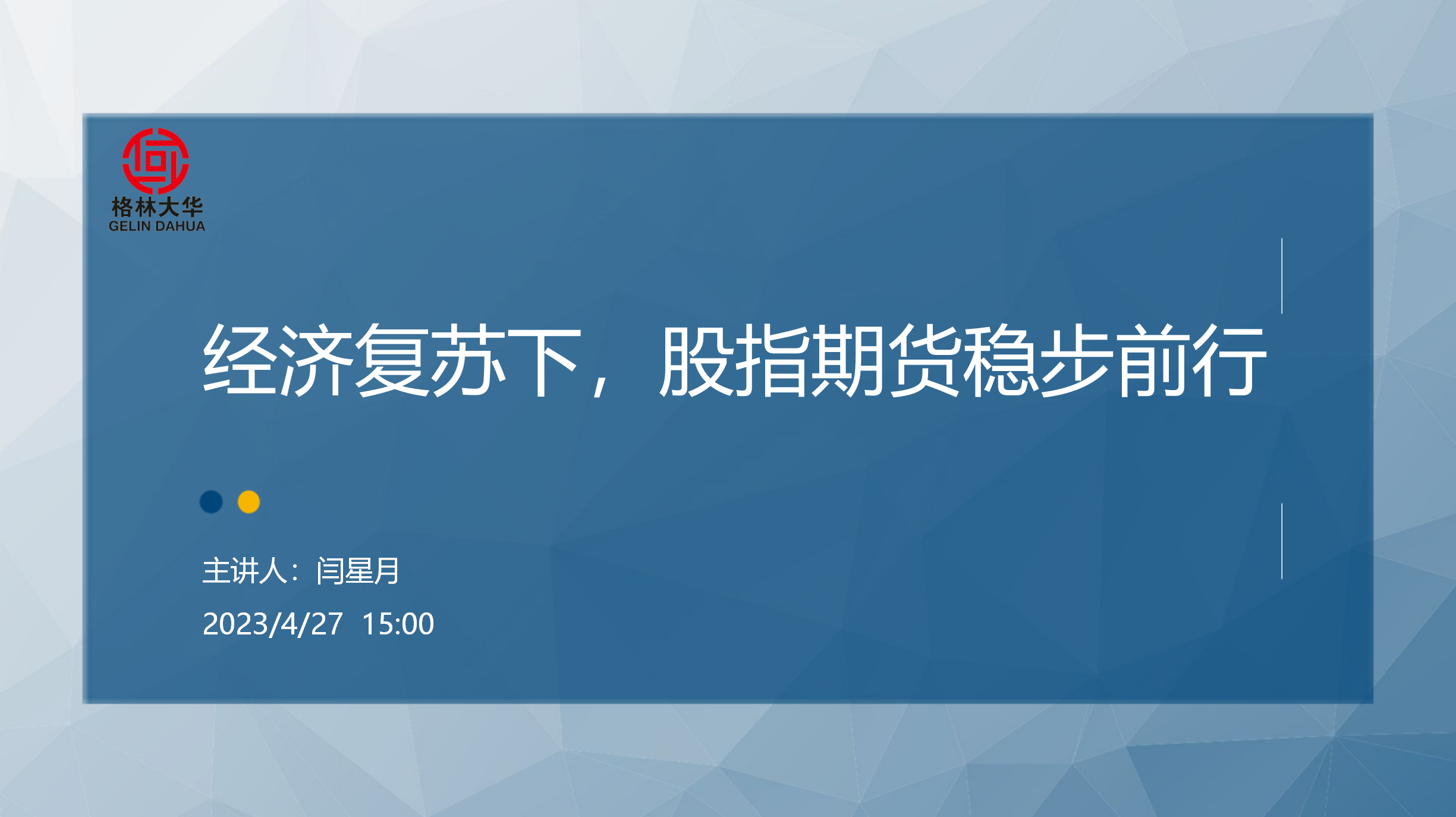 格林大华
GELIN DAHUA

经济复苏下，股指期货稳步前行

主讲人：闫星月

2023/4/27 15:00